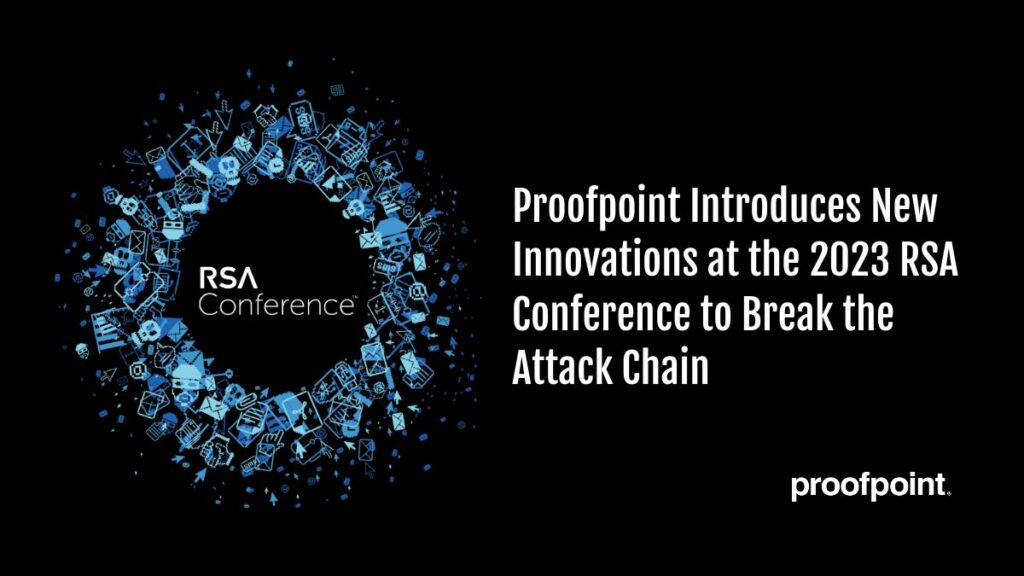 RSA Conference™

Proofpoint Introduces New Innovations at the 2023 RSA Conference to Break the Attack Chain

proofpoint.